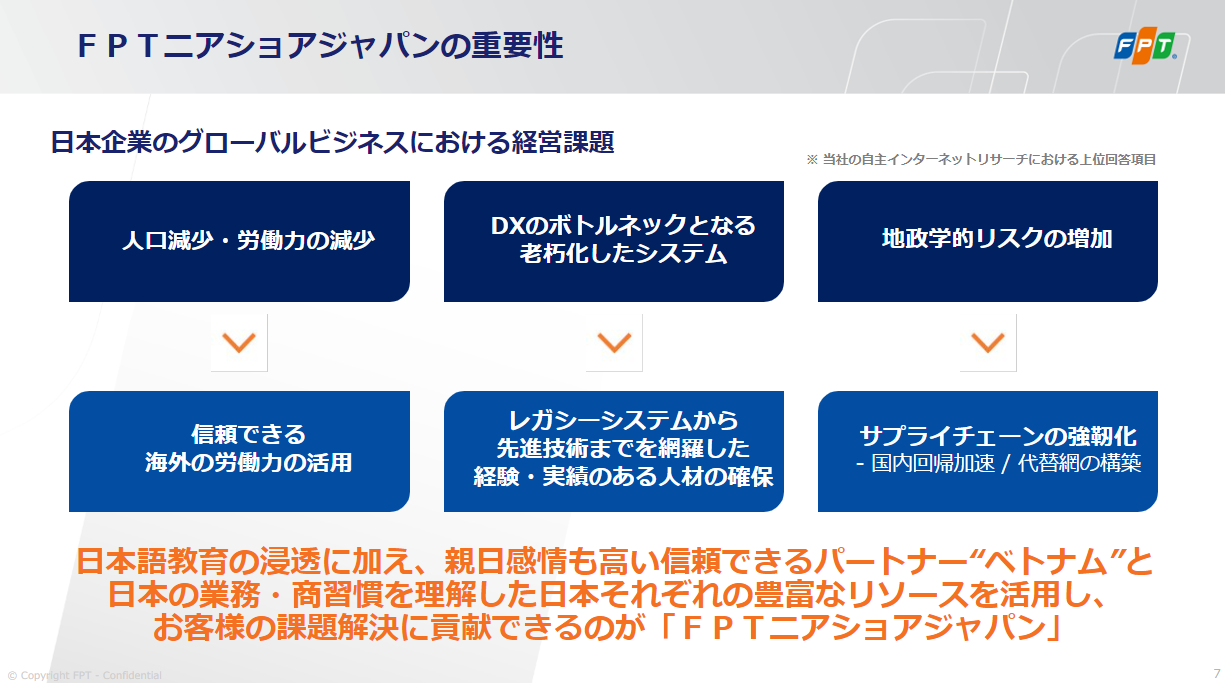 ＦＰＴニアショアジャパンの重要性

FPT

日本企業のグローバルビジネスにおける経営課題

※ 当社の自主インターネットリサーチにおける上位回答項目

人口減少・労働力の減少

DXのボトルネックとなる老朽化したシステム

地政学的リスクの増加

信頼できる海外の労働力の活用

レガシーシステムから先進技術までを網羅した経験・実績のある人材の確保

サプライチェーンの強靭化
- 国内回帰加速 / 代替網の構築

日本語教育の浸透に加え、親日感情も高い信頼できるパートナー“ベトナム”と日本の業務・商習慣を理解した日本それぞれの豊富なリソースを活用し、お客様の課題解決に貢献できるのが「ＦＰＴニアショアジャパン」

© Copyright FPT - Confidential

7